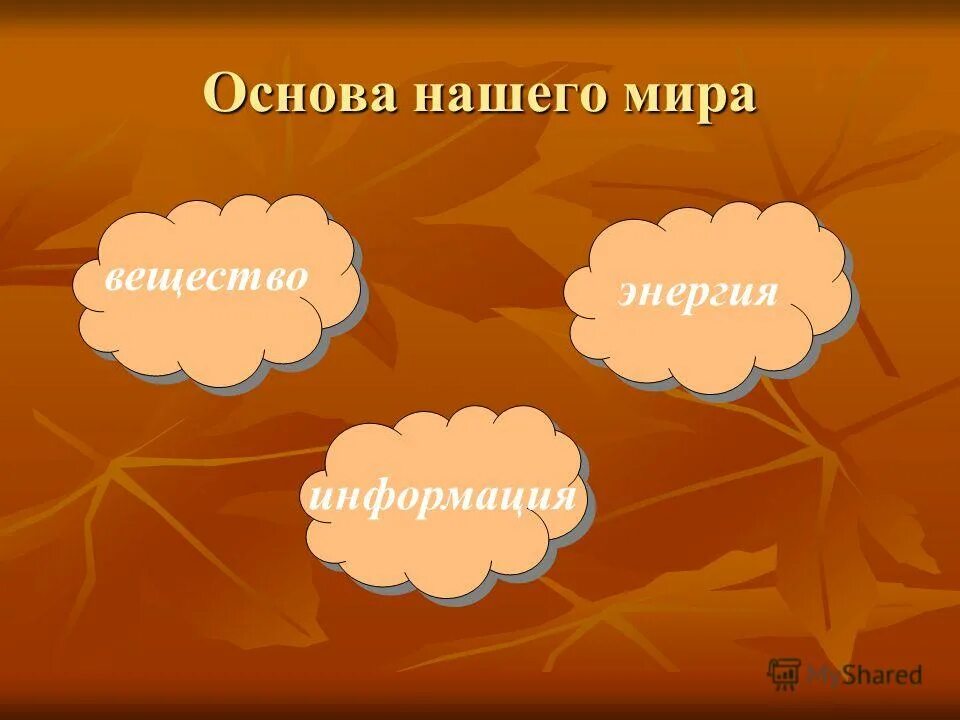 Основа нашего мира

вещество

энергия

информация

MyShared